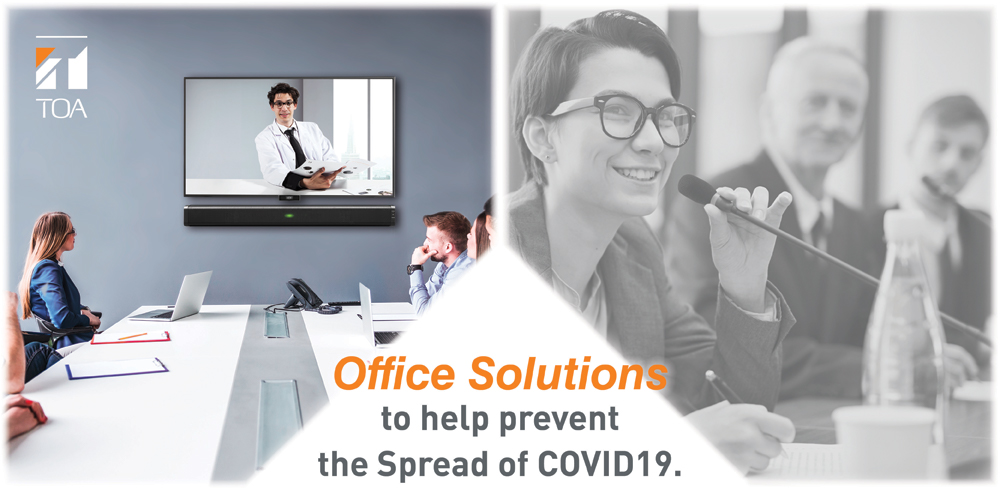 TOA

Office Solutions
to help prevent
the Spread of COVID19.